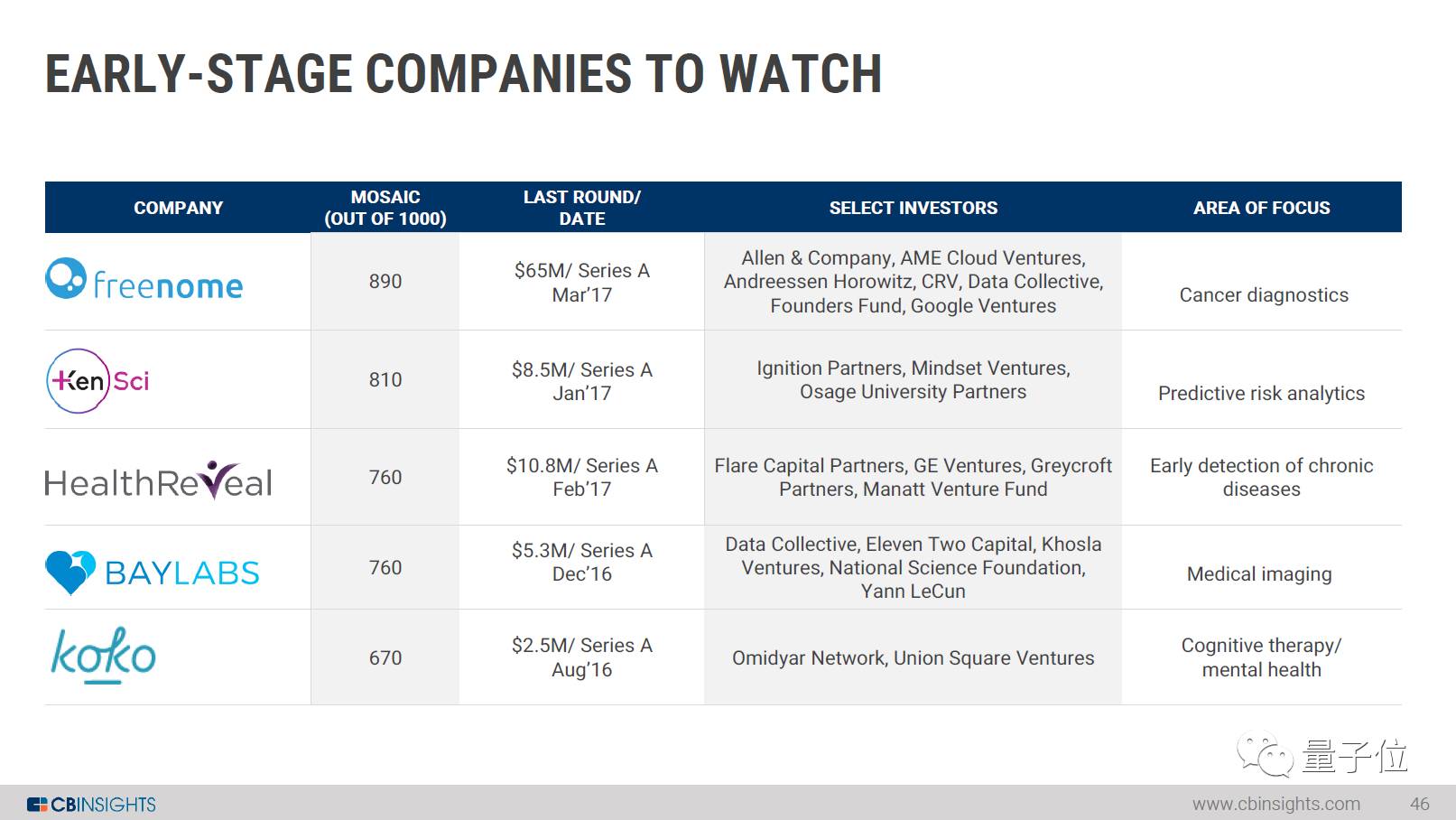 EARLY-STAGE COMPANIES TO WATCH

| COMPANY | MOSAIC (OUT OF 1000) | LAST ROUND/ DATE | SELECT INVESTORS | AREA OF FOCUS |
|---|---|---|---|---|
| freenome | 890 | \$65M/ Series A Mar'17 | Allen & Company, AME Cloud Ventures, Andreessen Horowitz, CRV, Data Collective, Founders Fund, Google Ventures | Cancer diagnostics |
| KenSci | 810 | \$8.5M/ Series A Jan'17 | Ignition Partners, Mindset Ventures, Osage University Partners | Predictive risk analytics |
| HealthReveal | 760 | \$10.8M/ Series A Feb'17 | Flare Capital Partners, GE Ventures, Greycroft Partners, Manatt Venture Fund | Early detection of chronic diseases |
| BAYLABS | 760 | \$5.3M/ Series A Dec'16 | Data Collective, Eleven Two Capital, Khosla Ventures, National Science Foundation, Yann LeCun | Medical imaging |
| koko | 670 | \$2.5M/ Series A Aug'16 | Omidyar Network, Union Square Ventures | Cognitive therapy/ mental health |

量子位

CBINSIGHTS www.cbinsights.com 46